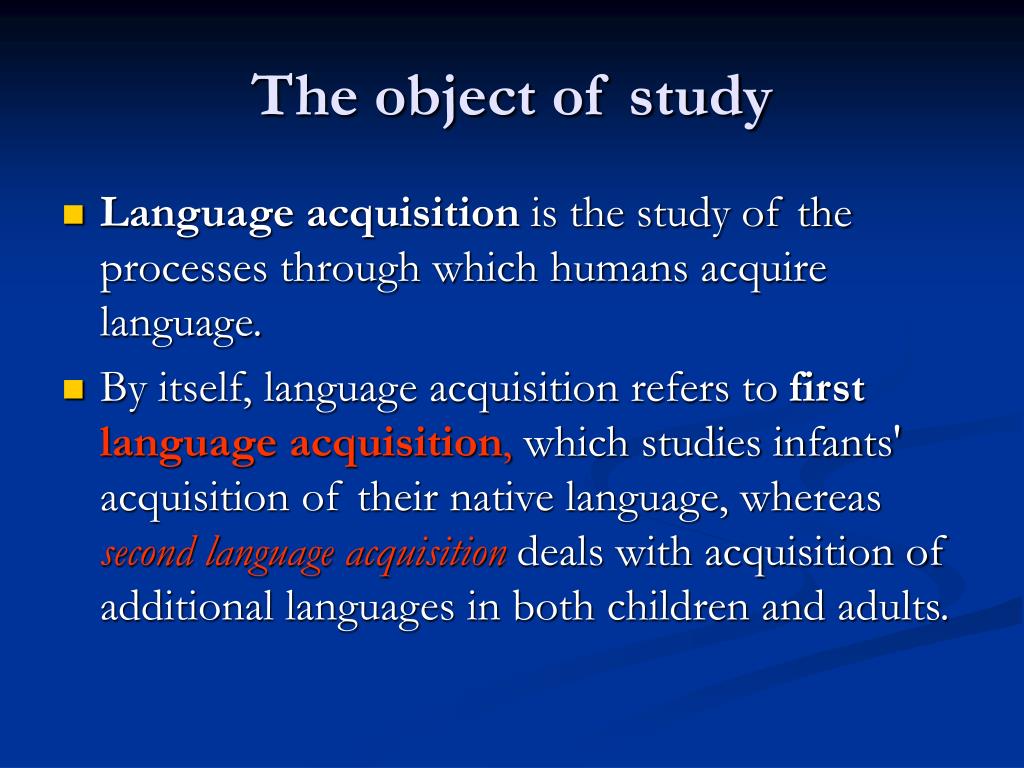 The object of study

Language acquisition is the study of the processes through which humans acquire language.

By itself, language acquisition refers to first language acquisition, which studies infants' acquisition of their native language, whereas second language acquisition deals with acquisition of additional languages in both children and adults.